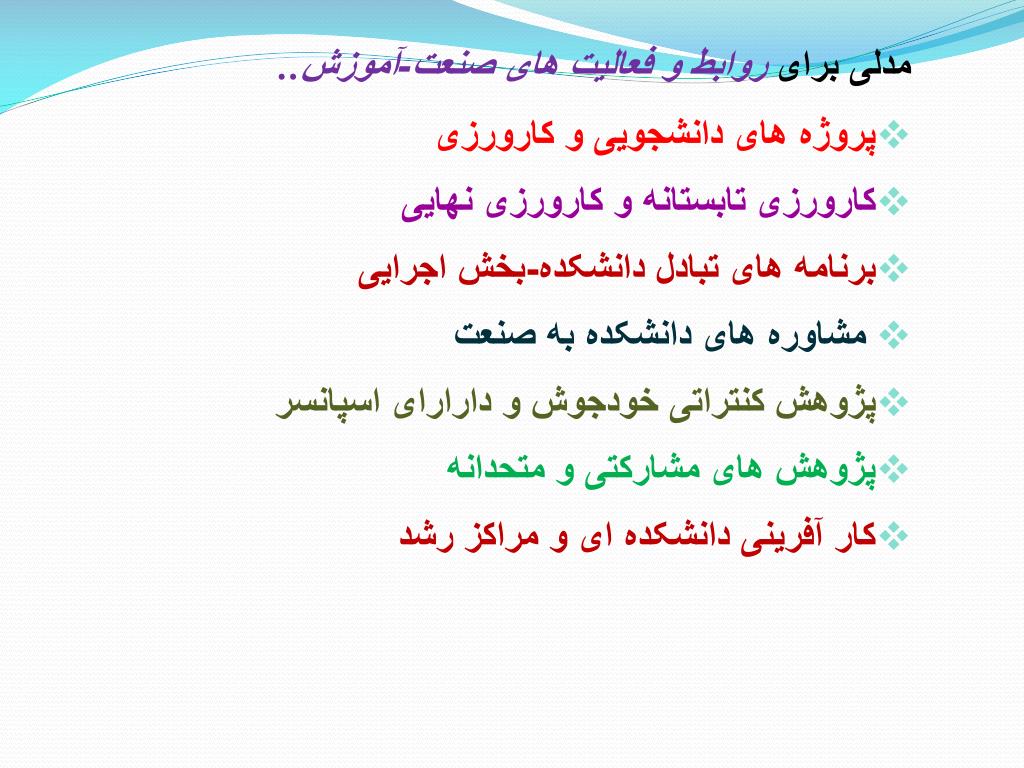 مدلی برای روابط و فعالیت های صنعت-آموزش..

❖پروژه های دانشجویی و کارورزی

❖کارورزی تابستانه و کارورزی نهایی

❖برنامه های تبادل دانشکده-بخش اجرایی

❖ مشاوره های دانشکده به صنعت

❖پژوهش کنتراتی خودجوش و دارارای اسپانسر

❖پژوهش های مشارکتی و متحدانه

❖کار آفرینی دانشکده ای و مراکز رشد